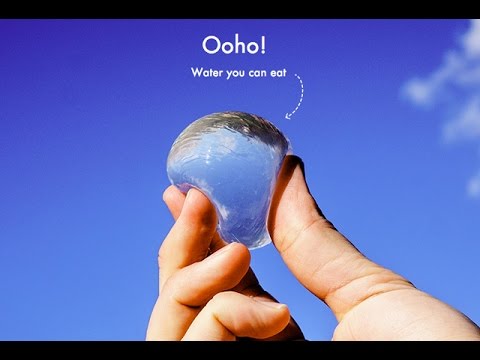 Ooho!

Water you can eat